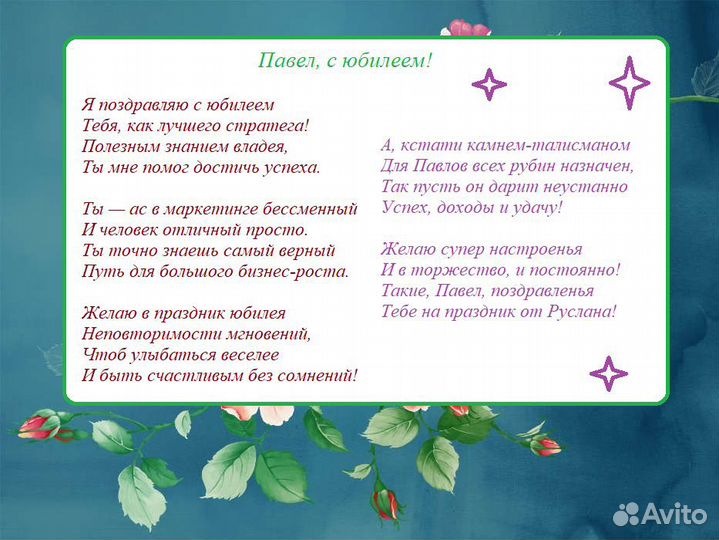 Павел, с юбилеем!

Я поздравляю с юбилеем
Тебя, как лучшего стратега!
Полезным знанием владея,
Ты мне помог достичь успеха.

Ты — ас в маркетинге бессменный
И человек отличный просто.
Ты точно знаешь самый верный
Путь для большого бизнес-роста.

Желаю в праздник юбилея
Неповторимости мгновений,
Чтоб улыбаться веселее
И быть счастливым без сомнений!

А, кстати камнем-талисманом
Для Павлов всех рубин назначен,
Так пусть он дарит неустанно
Успех, доходы и удачу!

Желаю супер настроенья
И в торжество, и постоянно!
Такие, Павел, поздравленья
Тебе на праздник от Руслана!

Avito